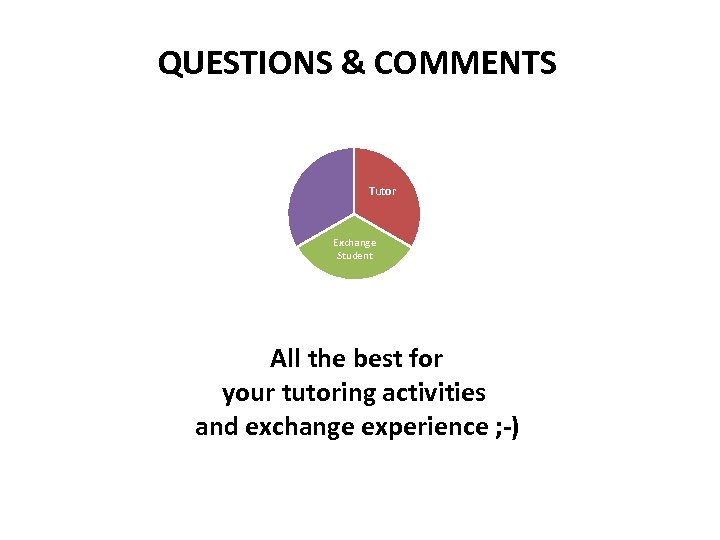 QUESTIONS & COMMENTS

Tutor

Exchange Student

All the best for your tutoring activities and exchange experience ;-)